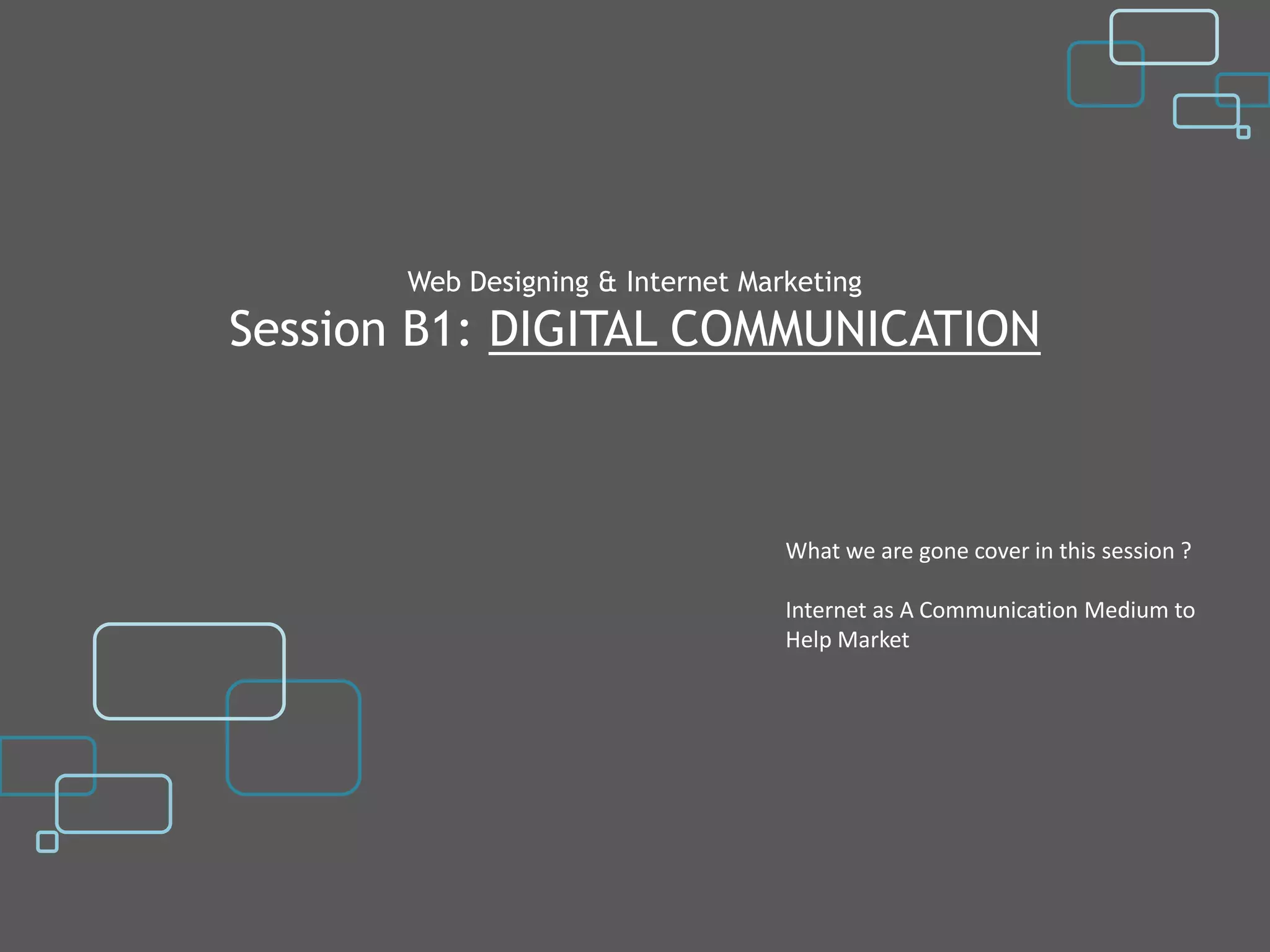 Web Designing & Internet Marketing
Session B1: DIGITAL COMMUNICATION

What we are gone cover in this session ?

Internet as A Communication Medium to Help Market